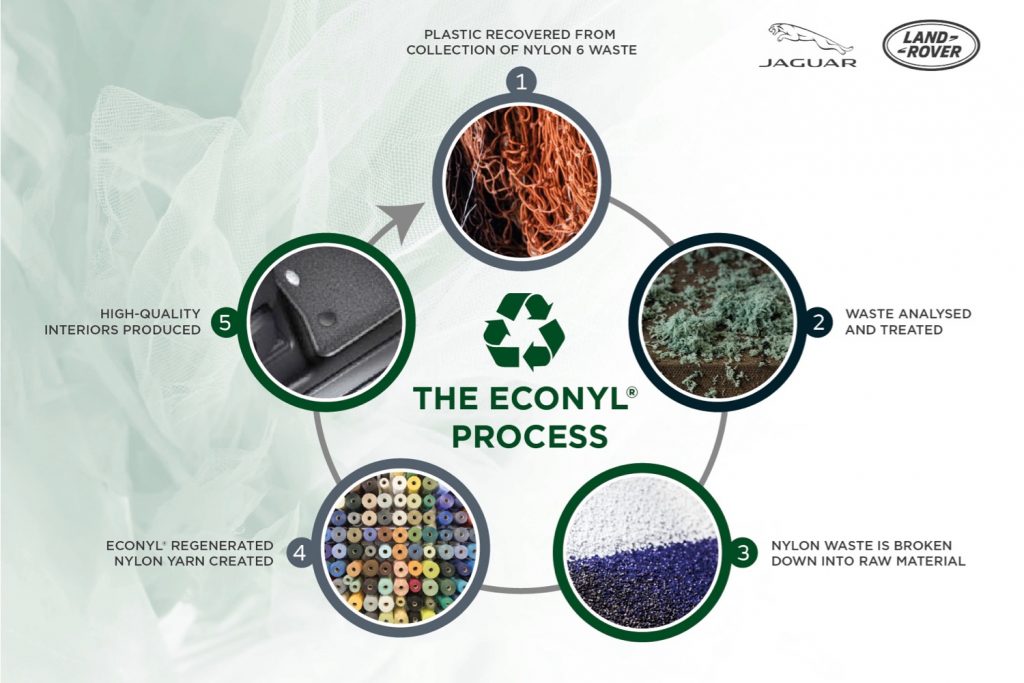 PLASTIC RECOVERED FROM COLLECTION OF NYLON 6 WASTE

JAGUAR

LAND ROVER

1

2

WASTE ANALYSED AND TREATED

THE ECONYL® PROCESS

3

NYLON WASTE IS BROKEN DOWN INTO RAW MATERIAL

4

ECONYL® REGENERATED NYLON YARN CREATED

5

HIGH-QUALITY INTERIORS PRODUCED